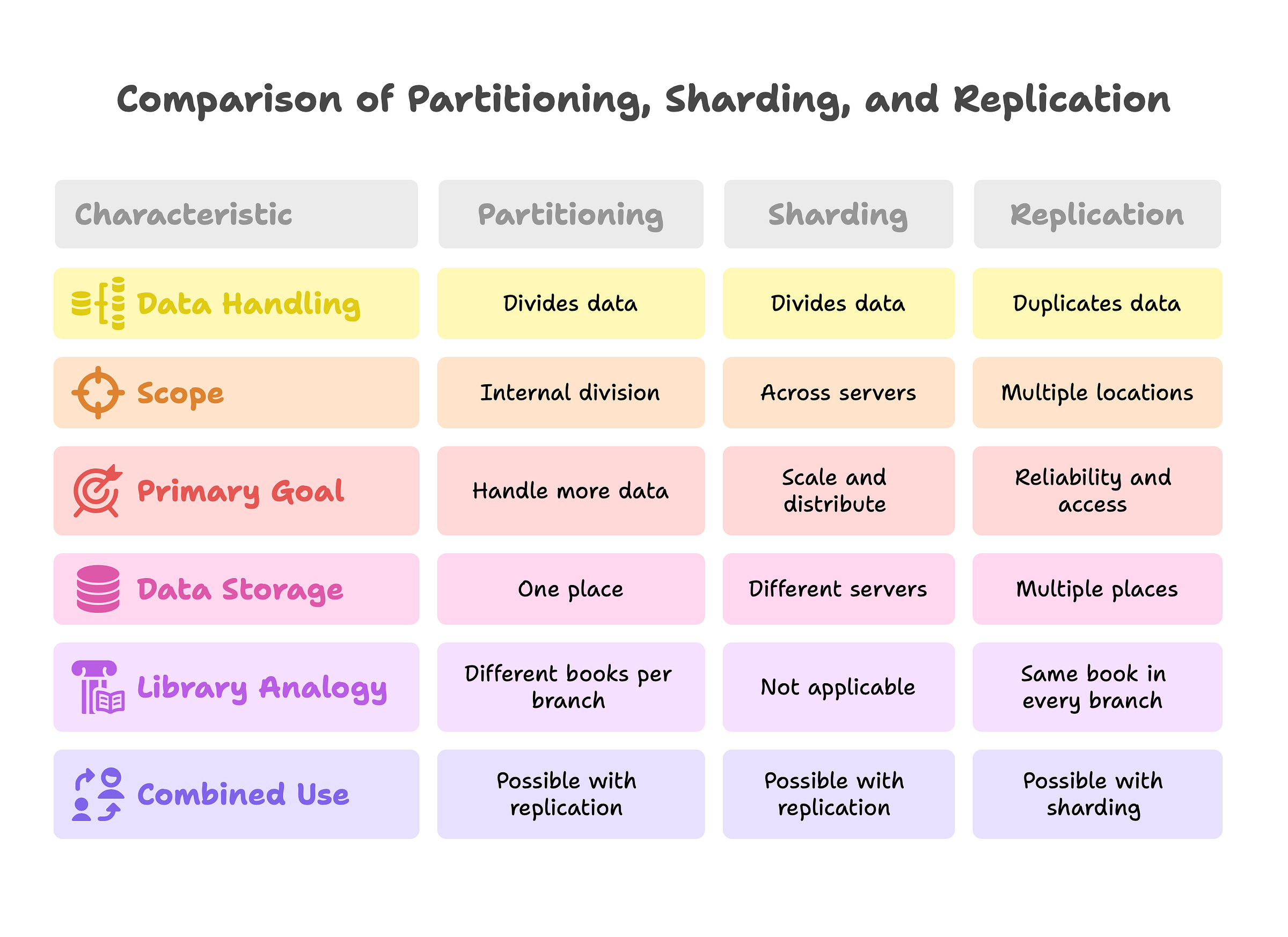 Comparison of Partitioning, Sharding, and Replication

| Characteristic | Partitioning | Sharding | Replication |
|---|---|---|---|
| Data Handling | Divides data | Divides data | Duplicates data |
| Scope | Internal division | Across servers | Multiple locations |
| Primary Goal | Handle more data | Scale and distribute | Reliability and access |
| Data Storage | One place | Different servers | Multiple places |
| Library Analogy | Different books per branch | Not applicable | Same book in every branch |
| Combined Use | Possible with replication | Possible with replication | Possible with sharding |